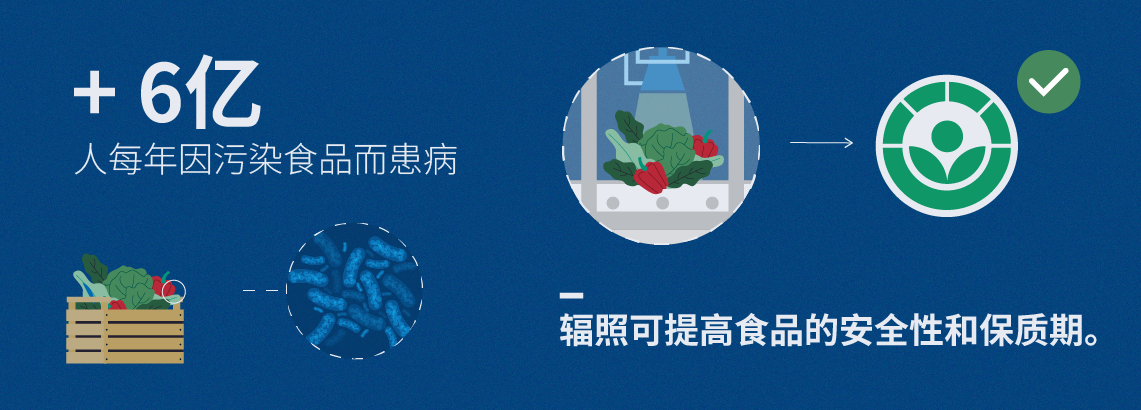 + 6亿
人每年因污染食品而患病

辐照可提高食品的安全性和保质期。